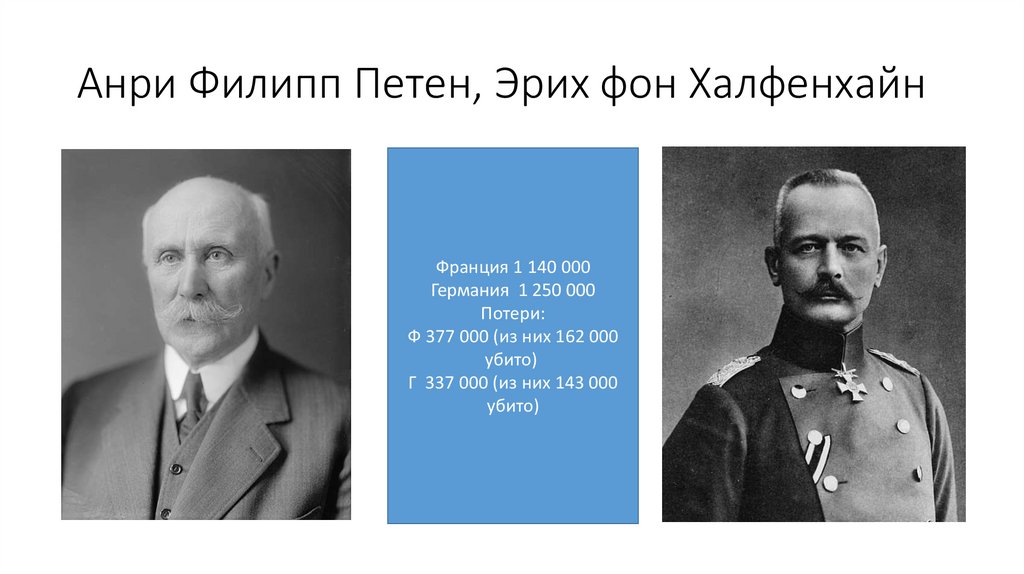 Анри Филипп Петен, Эрих фон Халфенхайн

Франция 1 140 000
Германия 1 250 000
Потери:
Ф 377 000 (из них 162 000 убито)
Г 337 000 (из них 143 000 убито)